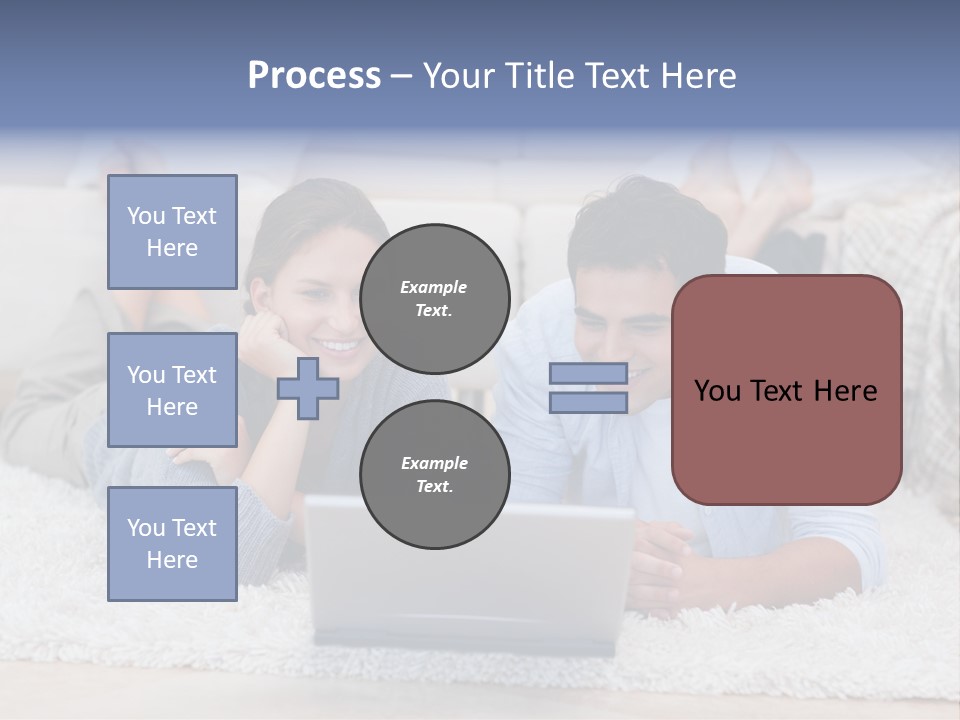 Process – Your Title Text Here

You Text Here

You Text Here

You Text Here

Example Text.

Example Text.

You Text Here